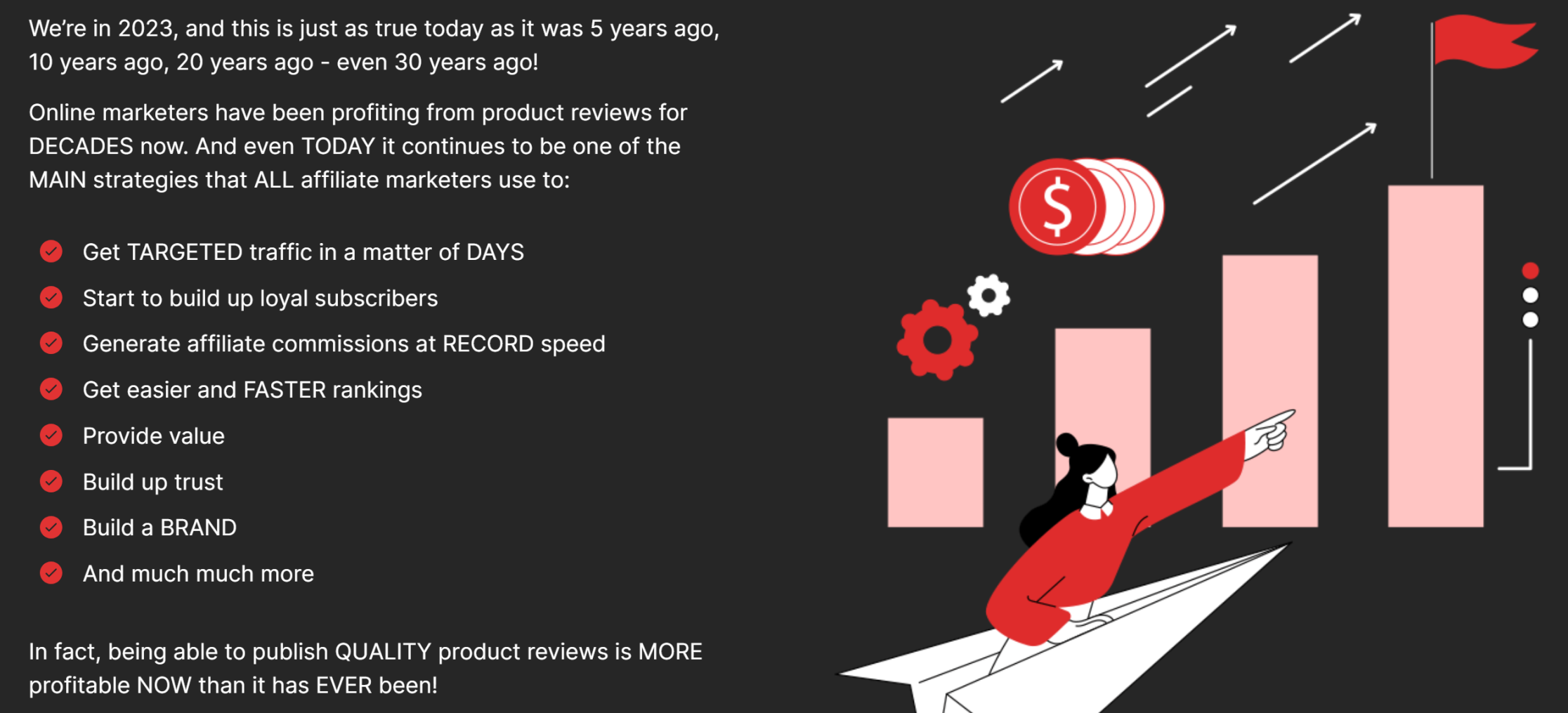 We're in 2023, and this is just as true today as it was 5 years ago, 10 years ago, 20 years ago - even 30 years ago!

Online marketers have been profiting from product reviews for DECADES now. And even TODAY it continues to be one of the MAIN strategies that ALL affiliate marketers use to:

Get TARGETED traffic in a matter of DAYS

Start to build up loyal subscribers

Generate affiliate commissions at RECORD speed

Get easier and FASTER rankings

Provide value

Build up trust

Build a BRAND

And much much more

In fact, being able to publish QUALITY product reviews is MORE profitable NOW than it has EVER been!

$